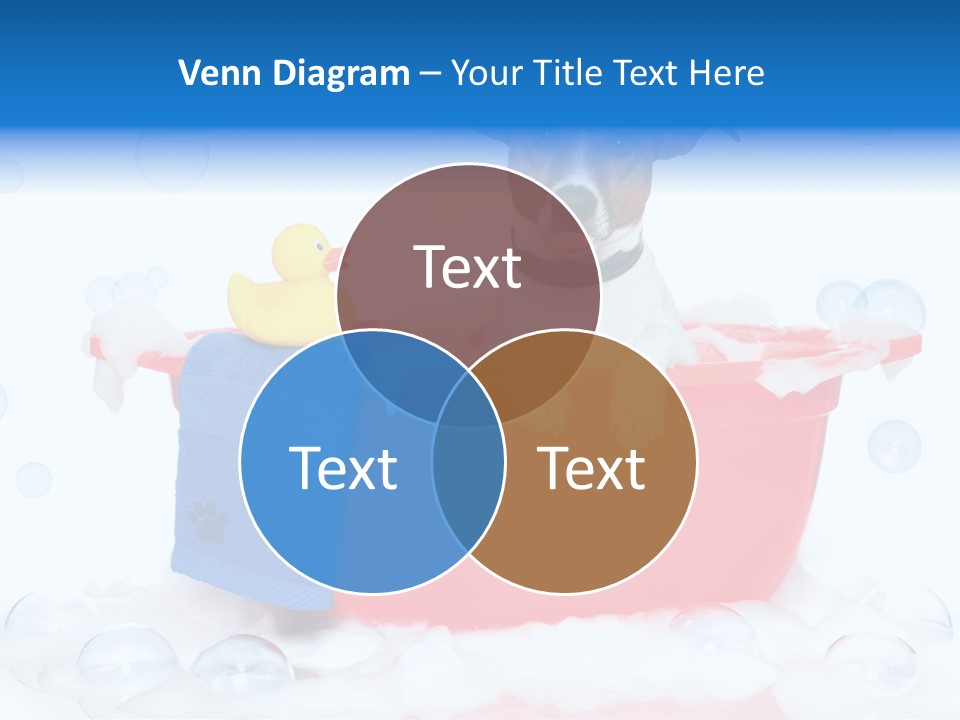 Venn Diagram – Your Title Text Here

Text

Text

Text